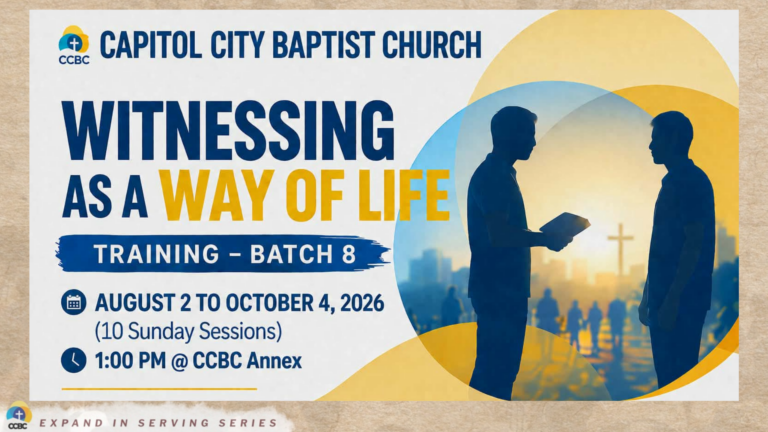 CCBC

CAPITOL CITY BAPTIST CHURCH

WITNESSING AS A WAY OF LIFE

TRAINING – BATCH 8

AUGUST 2 TO OCTOBER 4, 2026
(10 Sunday Sessions)

1:00 PM @ CCBC Annex

CCBC

EXPAND IN SERVING SERIES